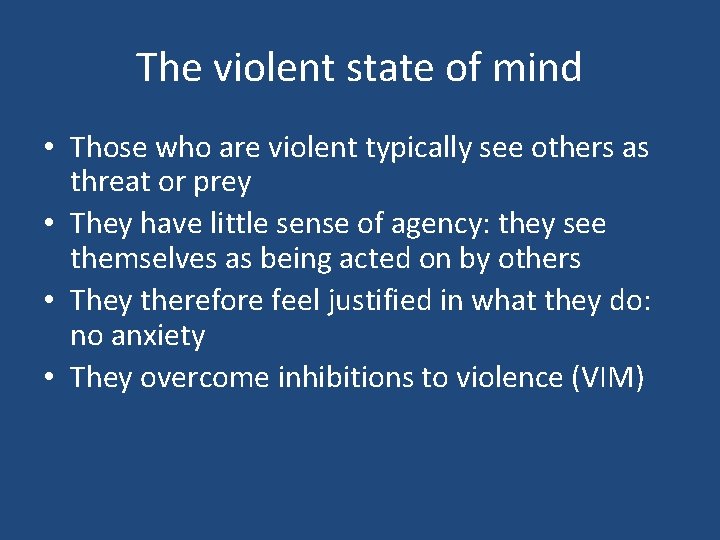 The violent state of mind

• Those who are violent typically see others as threat or prey
• They have little sense of agency: they see themselves as being acted on by others
• They therefore feel justified in what they do: no anxiety
• They overcome inhibitions to violence (VIM)